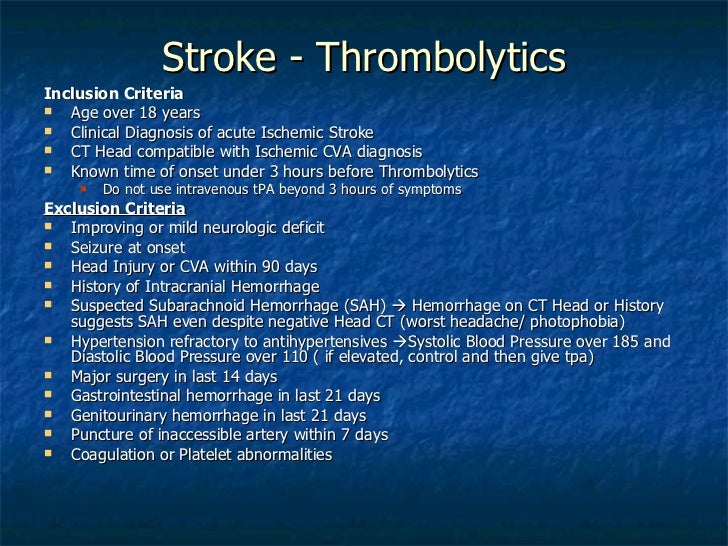 Stroke - Thrombolytics

Inclusion Criteria
- Age over 18 years
- Clinical Diagnosis of acute Ischemic Stroke
- CT Head compatible with Ischemic CVA diagnosis
- Known time of onset under 3 hours before Thrombolytics
  - Do not use intravenous tPA beyond 3 hours of symptoms

Exclusion Criteria
- Improving or mild neurologic deficit
- Seizure at onset
- Head Injury or CVA within 90 days
- History of Intracranial Hemorrhage
- Suspected Subarachnoid Hemorrhage (SAH) → Hemorrhage on CT Head or History suggests SAH even despite negative Head CT (worst headache/ photophobia)
- Hypertension refractory to antihypertensives →Systolic Blood Pressure over 185 and Diastolic Blood Pressure over 110 ( if elevated, control and then give tpa)
- Major surgery in last 14 days
- Gastrointestinal hemorrhage in last 21 days
- Genitourinary hemorrhage in last 21 days
- Puncture of inaccessible artery within 7 days
- Coagulation or Platelet abnormalities